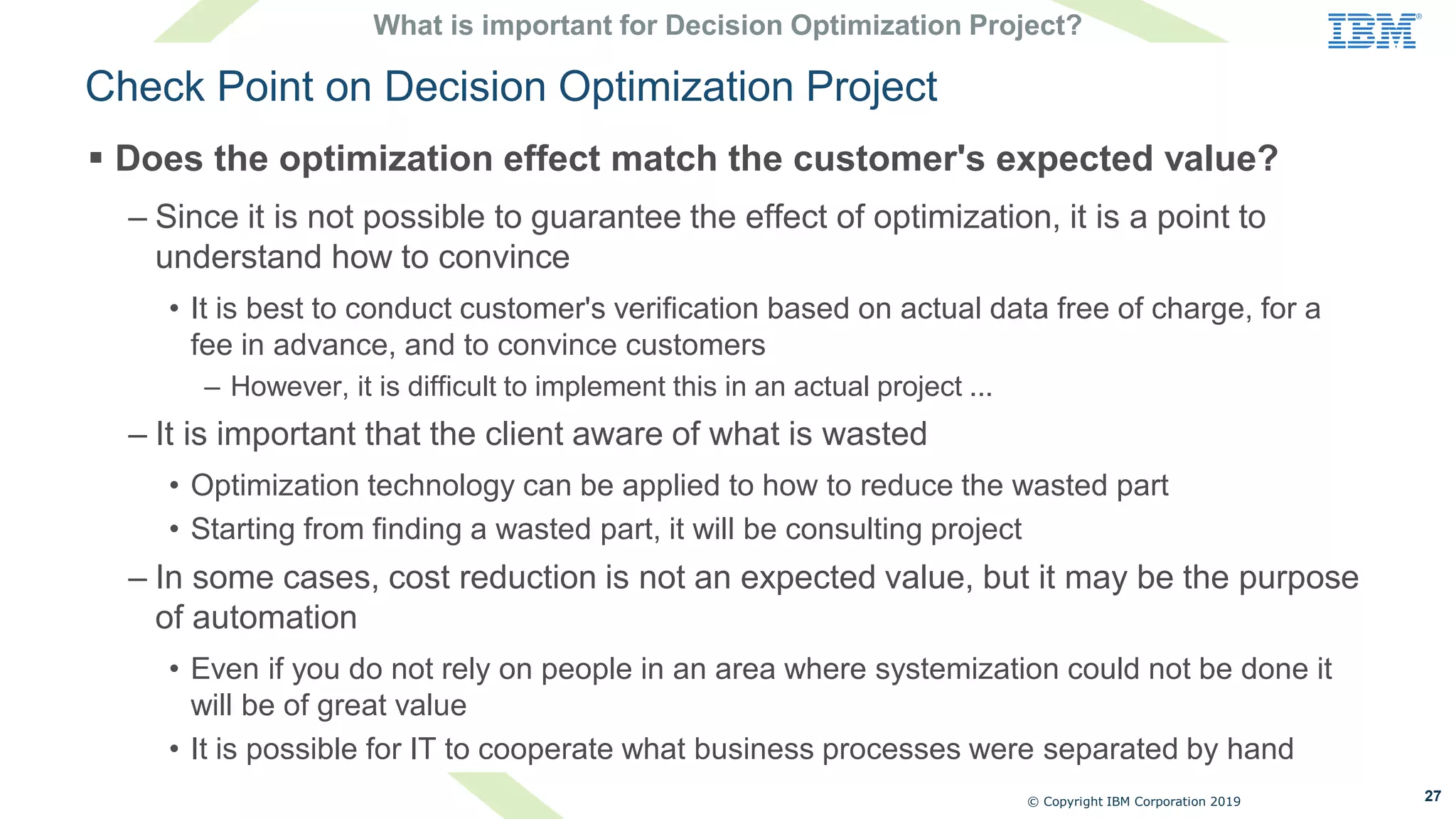 What is important for Decision Optimization Project?

IBM

Check Point on Decision Optimization Project

▪ Does the optimization effect match the customer's expected value?

– Since it is not possible to guarantee the effect of optimization, it is a point to understand how to convince

• It is best to conduct customer's verification based on actual data free of charge, for a fee in advance, and to convince customers

– However, it is difficult to implement this in an actual project ...

– It is important that the client aware of what is wasted

• Optimization technology can be applied to how to reduce the wasted part

• Starting from finding a wasted part, it will be consulting project

– In some cases, cost reduction is not an expected value, but it may be the purpose of automation

• Even if you do not rely on people in an area where systemization could not be done it will be of great value

• It is possible for IT to cooperate what business processes were separated by hand

© Copyright IBM Corporation 2019

27